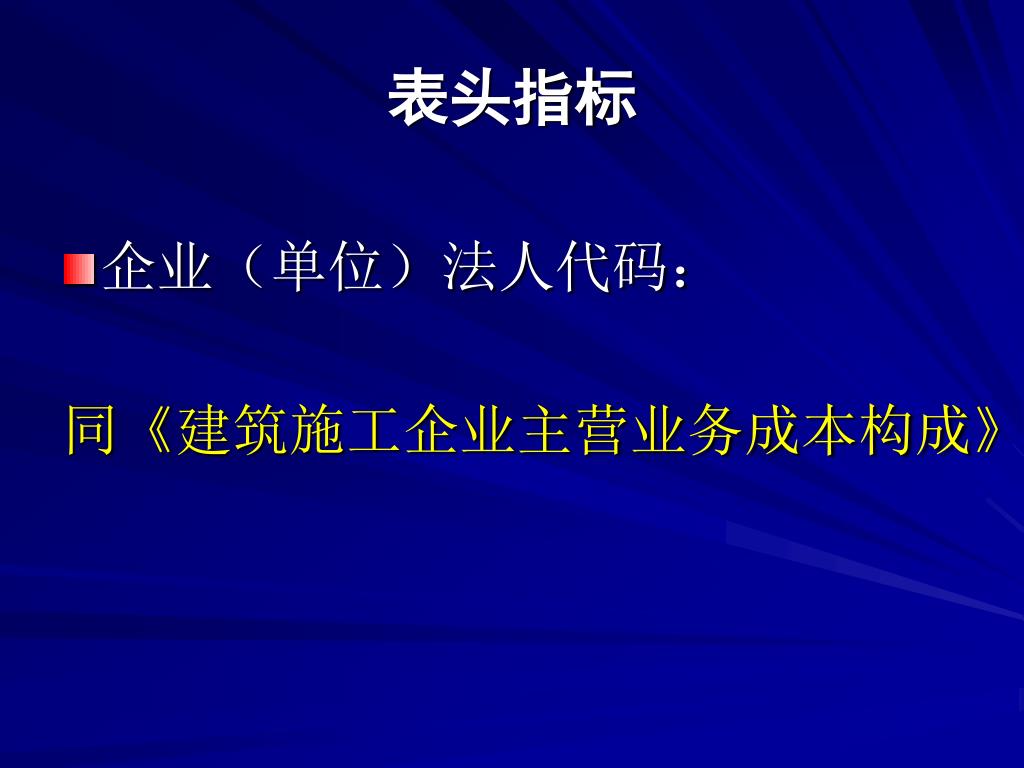 表头指标

企业（单位）法人代码：

同《建筑施工企业主营业务成本构成》